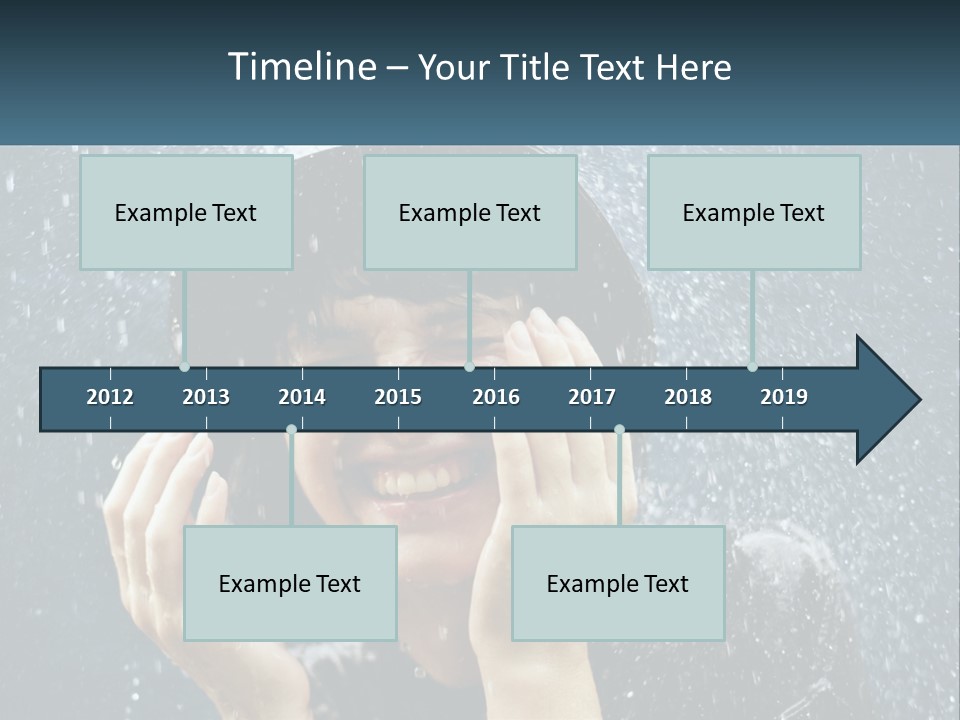 Timeline – Your Title Text Here

Example Text

Example Text

Example Text

2012 2013 2014 2015 2016 2017 2018 2019

Example Text

Example Text